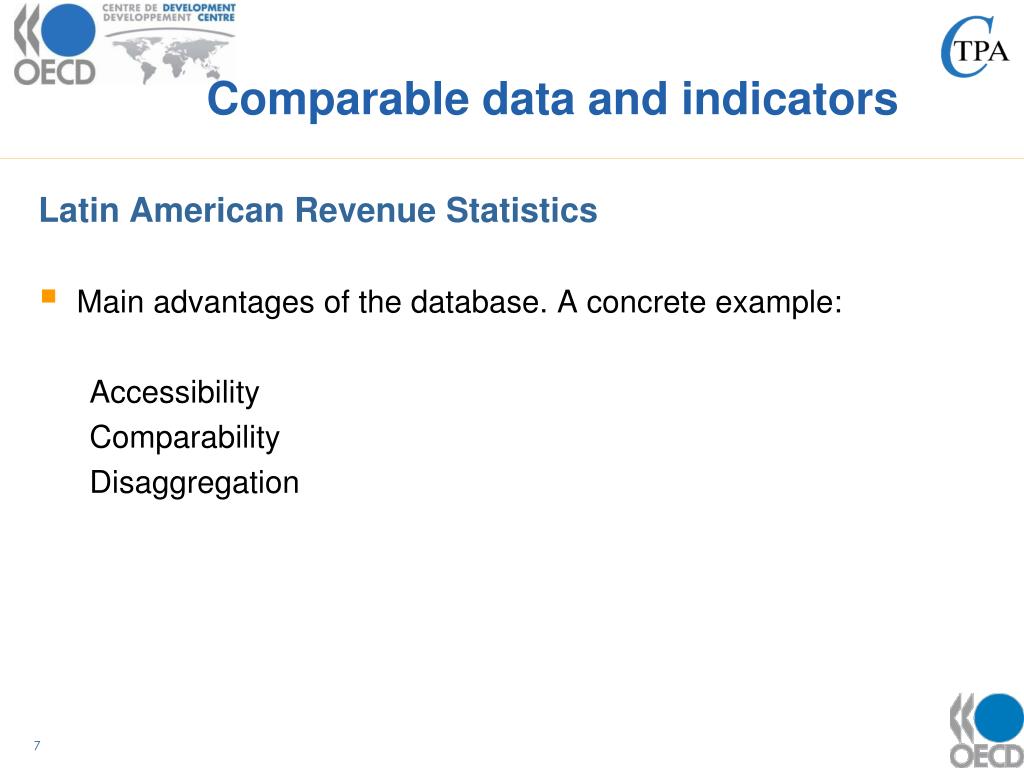 OECD
CENTRE DE DEVELOPMENT
DEVELOPPEMENT CENTRE

CTPA

Comparable data and indicators

Latin American Revenue Statistics

Main advantages of the database. A concrete example:

Accessibility
Comparability
Disaggregation

7

OECD